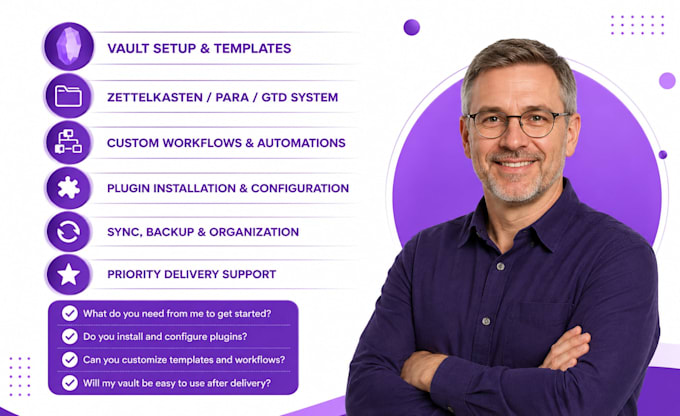 VAULT SETUP & TEMPLATES

ZETTELKASTEN / PARA / GTD SYSTEM

CUSTOM WORKFLOWS & AUTOMATIONS

PLUGIN INSTALLATION & CONFIGURATION

SYNC, BACKUP & ORGANIZATION

PRIORITY DELIVERY SUPPORT

What do you need from me to get started?

Do you install and configure plugins?

Can you customize templates and workflows?

Will my vault be easy to use after delivery?